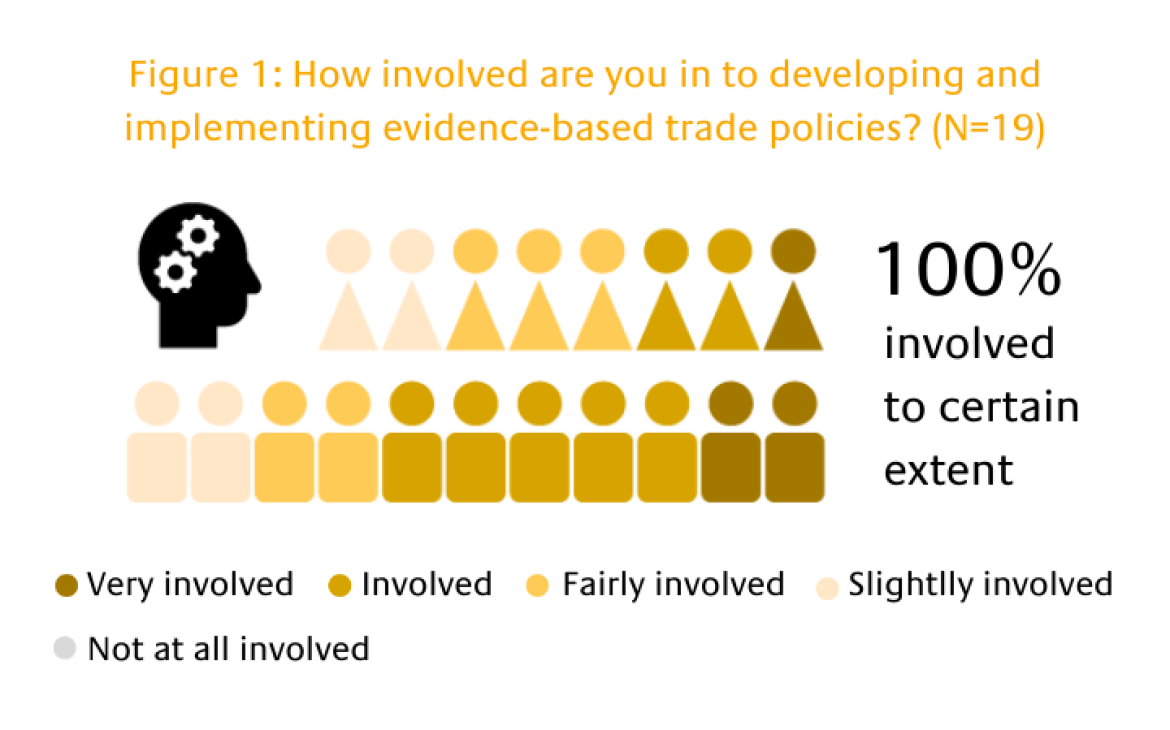 Figure 1: How involved are you in to developing and implementing evidence-based trade policies? (N=19)

100%
involved
to certain
extent

Very involved Involved Fairly involved Slightlly involved
Not at all involved